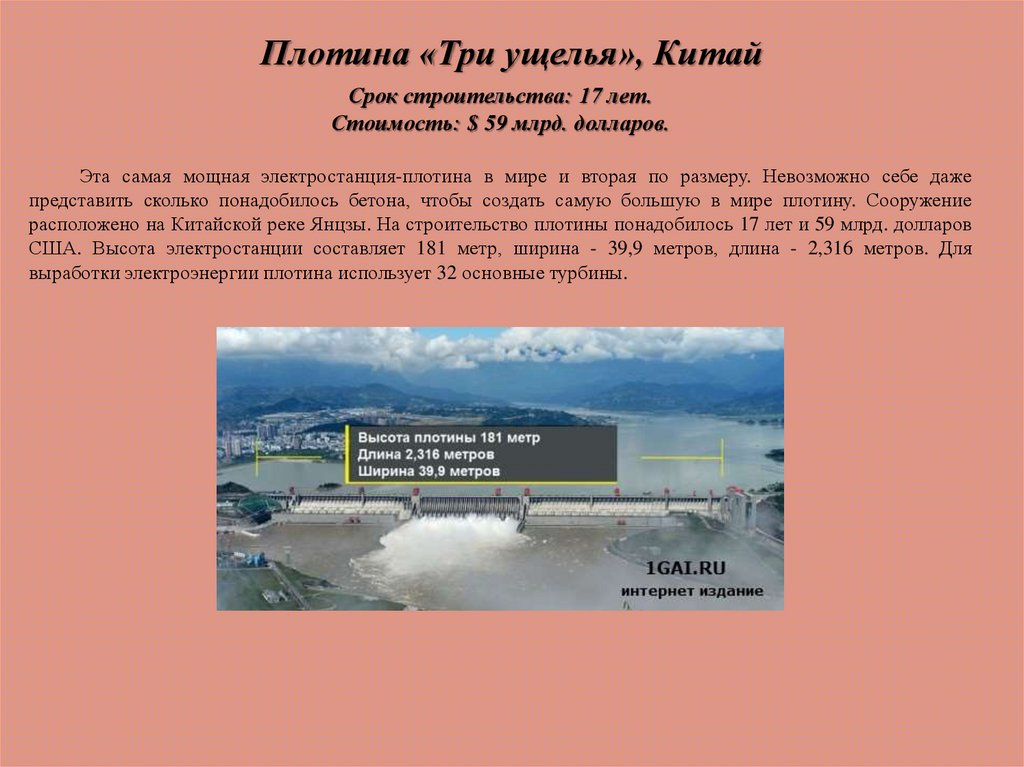 Плотина «Три ущелья», Китай

Срок строительства: 17 лет.
Стоимость: $ 59 млрд. долларов.

Эта самая мощная электростанция-плотина в мире и вторая по размеру. Невозможно себе даже представить сколько понадобилось бетона, чтобы создать самую большую в мире плотину. Сооружение расположено на Китайской реке Янцзы. На строительство плотины понадобилось 17 лет и 59 млрд. долларов США. Высота электростанции составляет 181 метр, ширина - 39,9 метров, длина - 2,316 метров. Для выработки электроэнергии плотина использует 32 основные турбины.

Высота плотины 181 метр
Длина 2,316 метров
Ширина 39,9 метров

1GAI.RU
интернет издание